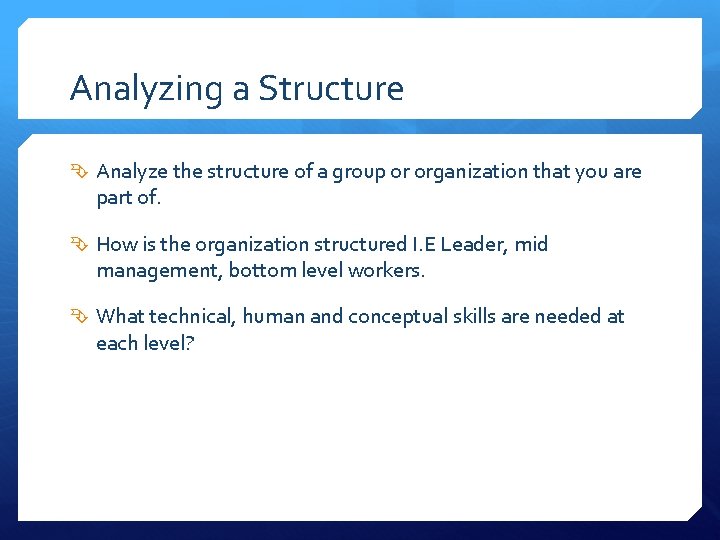 Analyzing a Structure

Analyze the structure of a group or organization that you are part of.

How is the organization structured I.E Leader, mid management, bottom level workers.

What technical, human and conceptual skills are needed at each level?